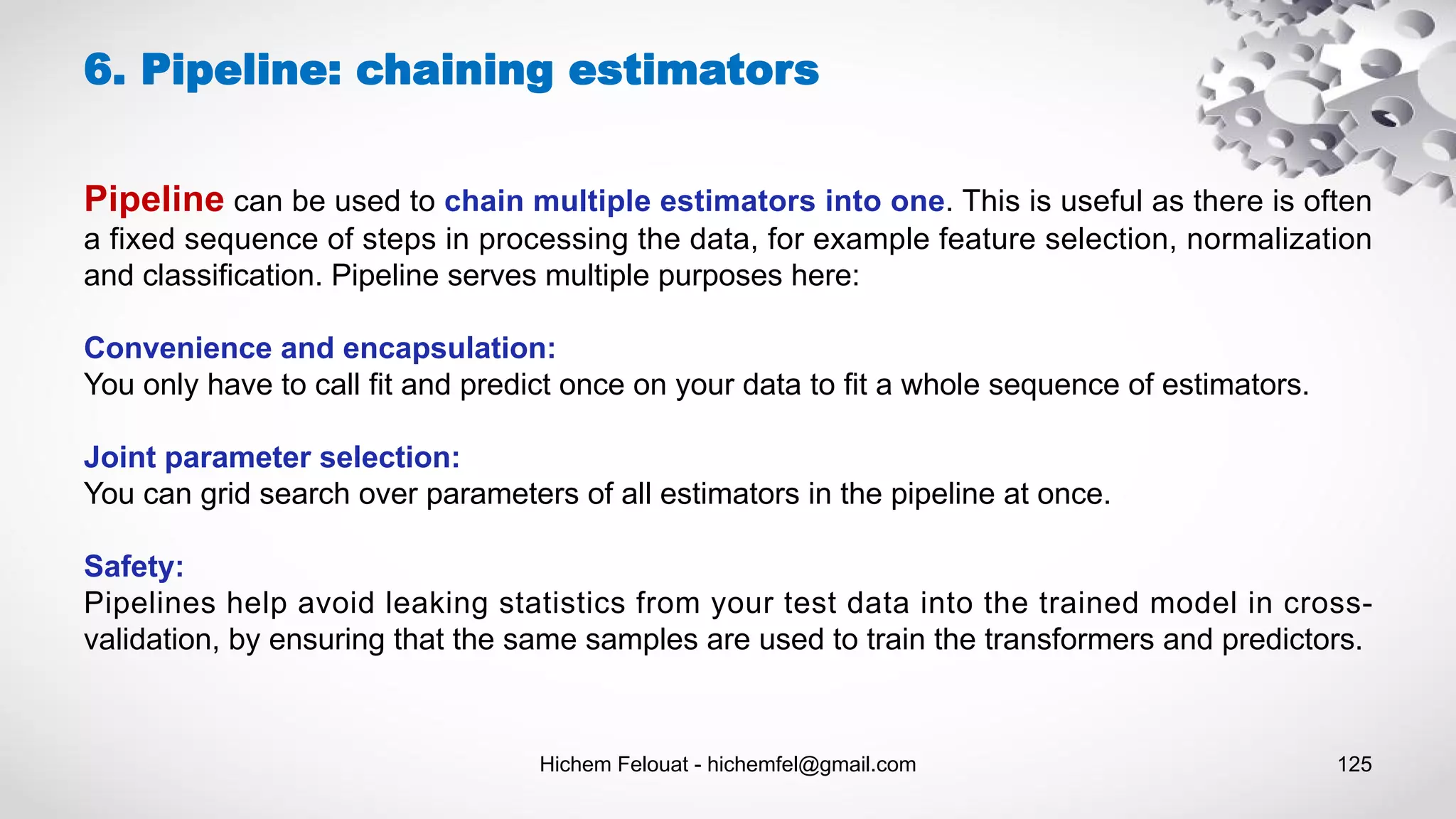 6. Pipeline: chaining estimators

Pipeline can be used to chain multiple estimators into one. This is useful as there is often a fixed sequence of steps in processing the data, for example feature selection, normalization and classification. Pipeline serves multiple purposes here:

Convenience and encapsulation:
You only have to call fit and predict once on your data to fit a whole sequence of estimators.

Joint parameter selection:
You can grid search over parameters of all estimators in the pipeline at once.

Safety:
Pipelines help avoid leaking statistics from your test data into the trained model in cross-validation, by ensuring that the same samples are used to train the transformers and predictors.

Hichem Felouat - hichemfel@gmail.com

125